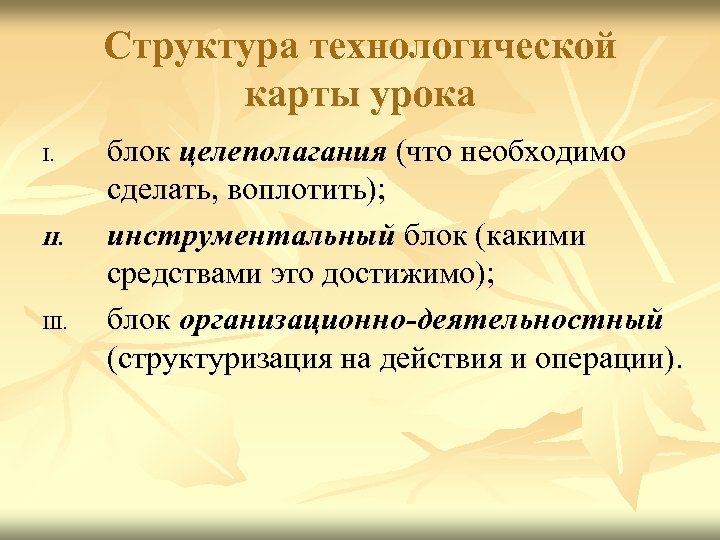 Структура технологической карты урока

I. блок целеполагания (что необходимо сделать, воплотить);

II. инструментальный блок (какими средствами это достижимо);

III. блок организационно-деятельностный (структуризация на действия и операции).